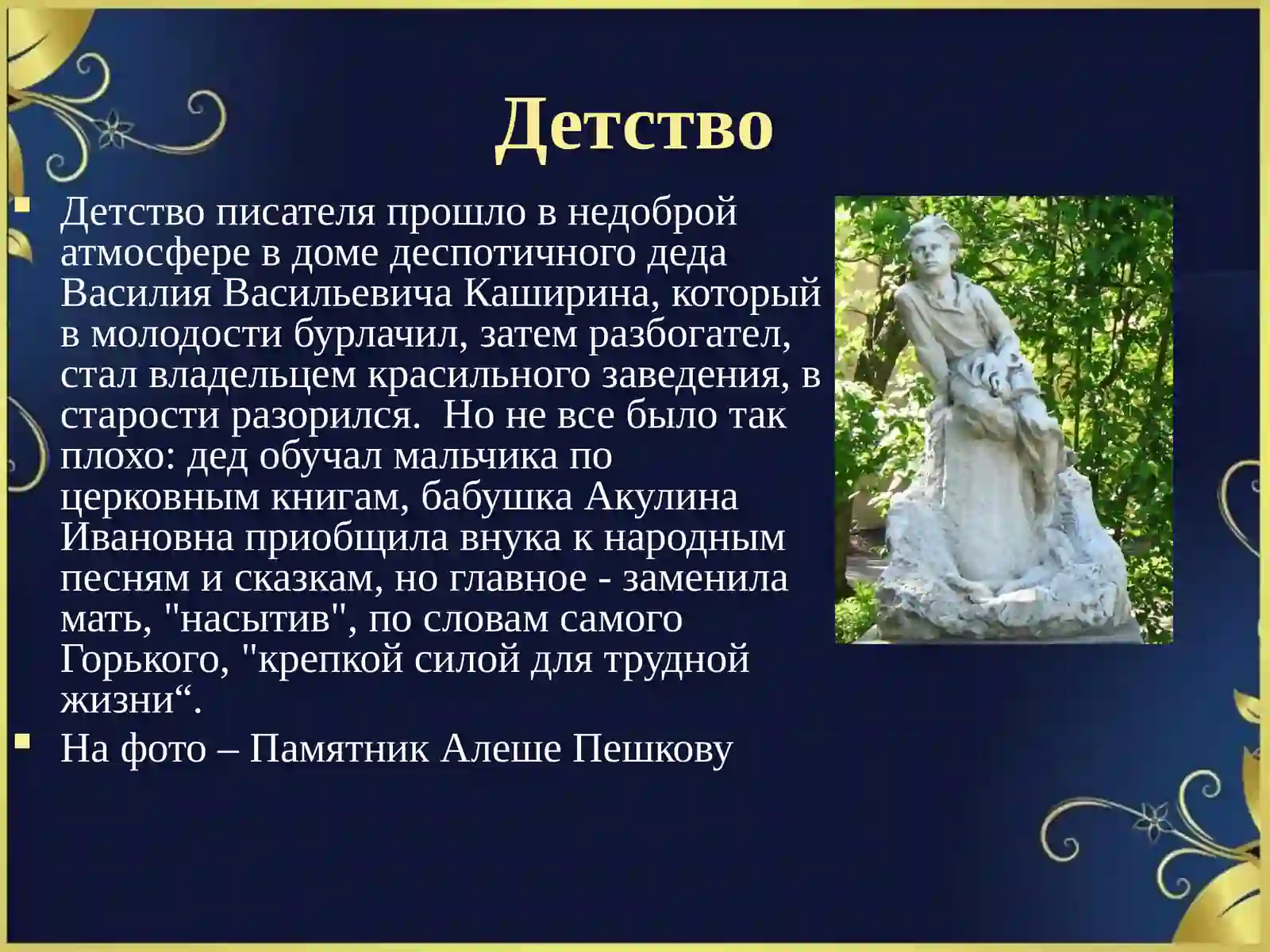 Детство

Детство писателя прошло в недоброй атмосфере в доме деспотичного деда Василия Васильевича Каширина, который в молодости бурлачил, затем разбогател, стал владельцем красильного заведения, в старости разорился.  Но не все было так плохо: дед обучал мальчика по церковным книгам, бабушка Акулина Ивановна приобщила внука к народным песням и сказкам, но главное - заменила мать, "насытив", по словам самого Горького, "крепкой силой для трудной жизни“.

На фото – Памятник Алеше Пешкову